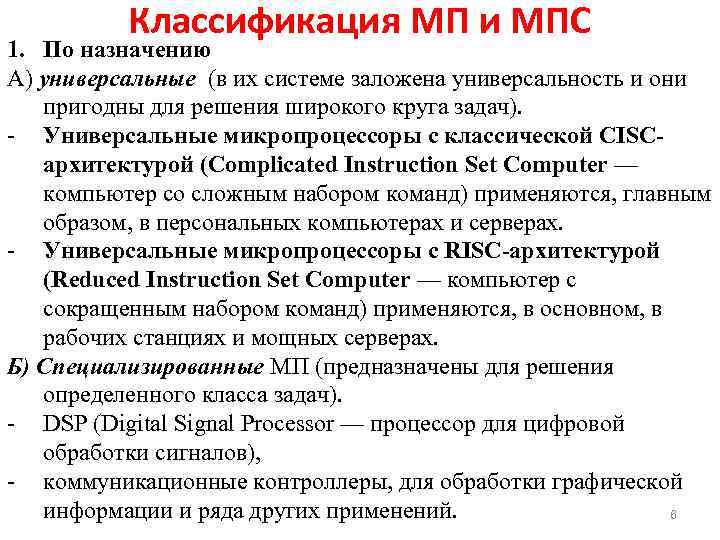 Классификация МП и МПС

1. По назначению

А) универсальные (в их системе заложена универсальность и они пригодны для решения широкого круга задач).

- Универсальные микропроцессоры с классической CISC-архитектурой (Complicated Instruction Set Computer — компьютер со сложным набором команд) применяются, главным образом, в персональных компьютерах и серверах.

- Универсальные микропроцессоры с RISC-архитектурой (Reduced Instruction Set Computer — компьютер с сокращенным набором команд) применяются, в основном, в рабочих станциях и мощных серверах.

Б) Специализированные МП (предназначены для решения определенного класса задач).

- DSP (Digital Signal Processor — процессор для цифровой обработки сигналов),

- коммуникационные контроллеры, для обработки графической информации и ряда других применений.

6